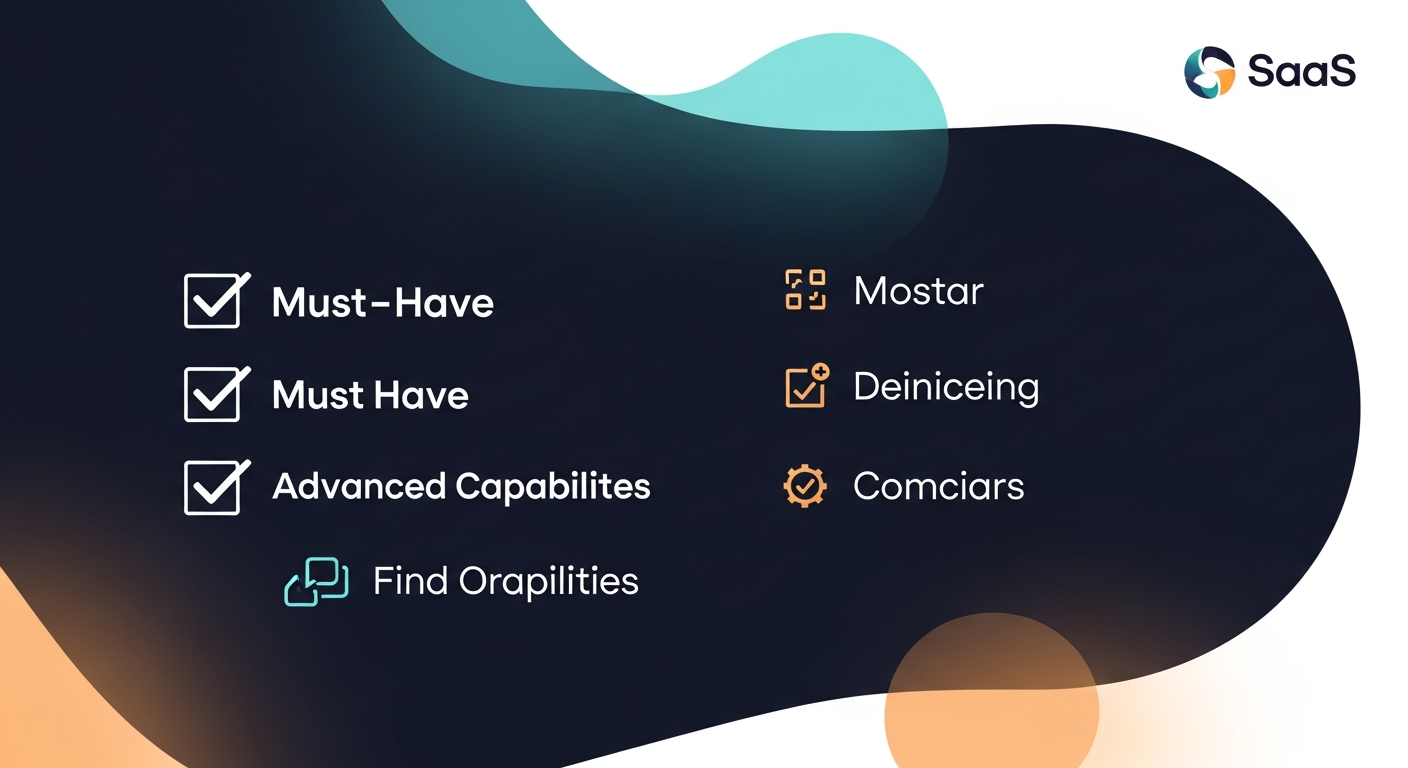 SaaS

Must-Have

Must Have

Advanced Capabilites

Find Orapilities

Mostar

Deiniceing

Comciars